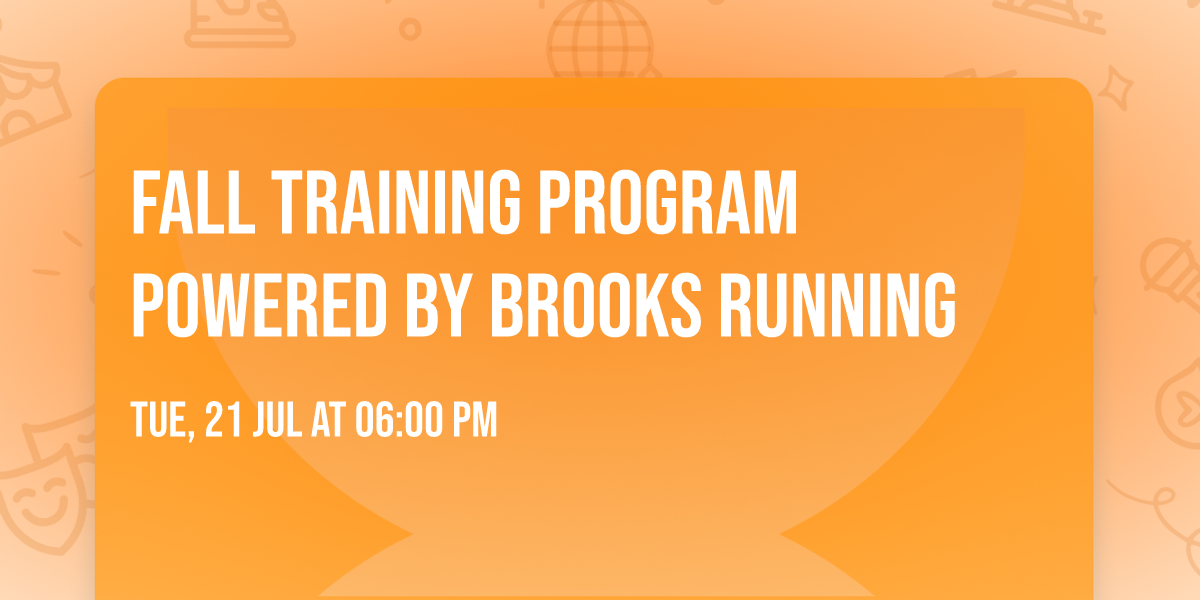 FALL TRAINING PROGRAM POWERED BY BROOKS RUNNING

TUE, 21 JUL AT 06:00 PM